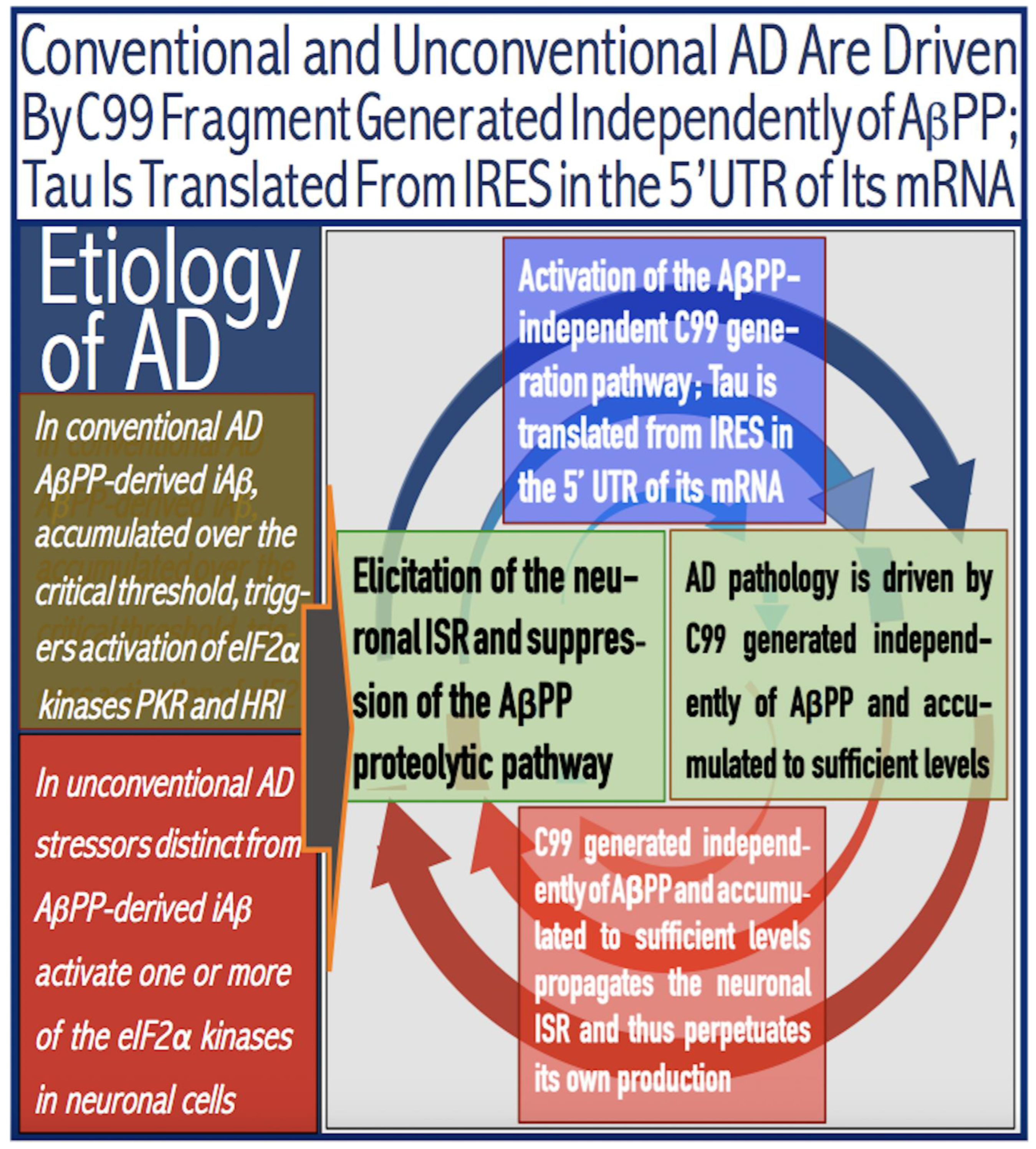 Conventional and Unconventional AD Are Driven By C99 Fragment Generated Independently of AβPP; Tau Is Translated From IRES in the 5'UTR of Its mRNA

Etiology of AD

In conventional AD AβPP-derived iAβ, accumulated over the critical threshold, triggers activation of eIF2α kinases PKR and HRI

In unconventional AD stressors distinct from AβPP-derived iAβ activate one or more of the eIF2α kinases in neuronal cells

Activation of the AβPP-independent C99 generation pathway; Tau is translated from IRES in the 5' UTR of its mRNA

Elicitation of the neuronal ISR and suppression of the AβPP proteolytic pathway

AD pathology is driven by C99 generated independently of AβPP and accumulated to sufficient levels

C99 generated independently of AβPP and accumulated to sufficient levels propagates the neuronal ISR and thus perpetuates its own production